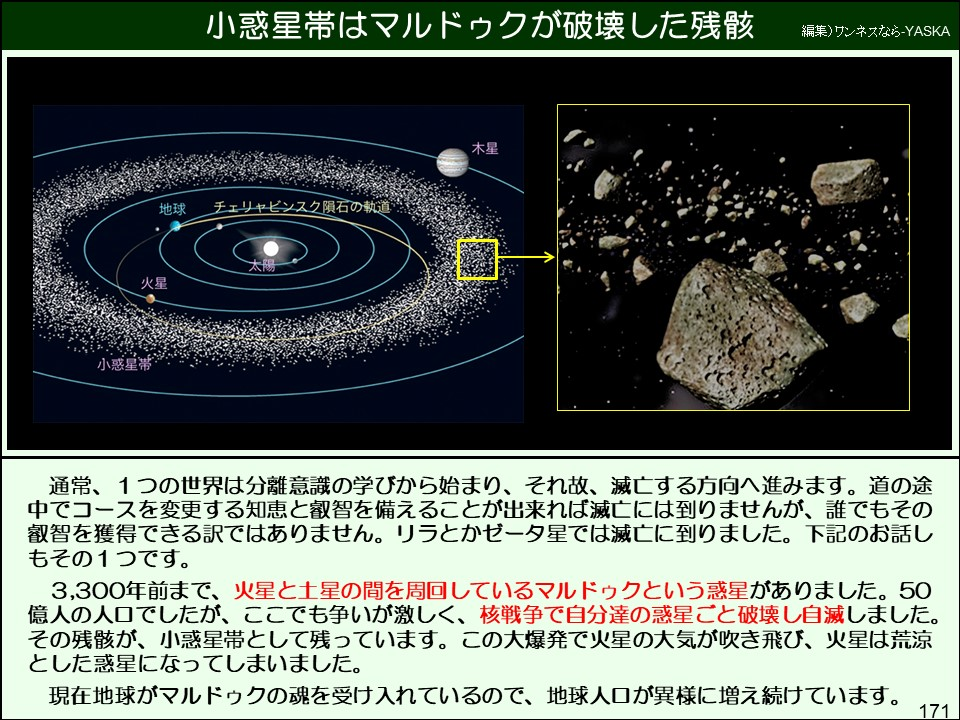 小惑星帯はマルドゥクが破壊した残骸

編集)ワンネスなら-YASKA

木星

地球

チェリャビンスク隕石の軌道

太陽

火星

小惑星帯

通常、１つの世界は分離意識の学びから始まり、それ故、滅亡する方向へ進みます。道の途中でコースを変更する知恵と叡智を備えることが出来れば滅亡には到りませんが、誰でもその叡智を獲得できる訳ではありません。リラとかゼータ星では滅亡に到りました。下記のお話しもその１つです。

3,300年前まで、火星と土星の間を周回しているマルドゥクという惑星がありました。50億人の人口でしたが、ここでも争いが激しく、核戦争で自分達の惑星ごと破壊し自滅しました。その残骸が、小惑星帯として残っています。この大爆発で火星の大気が吹き飛び、火星は荒涼とした惑星になってしまいました。

現在地球がマルドゥクの魂を受け入れているので、地球人口が異様に増え続けています。

171